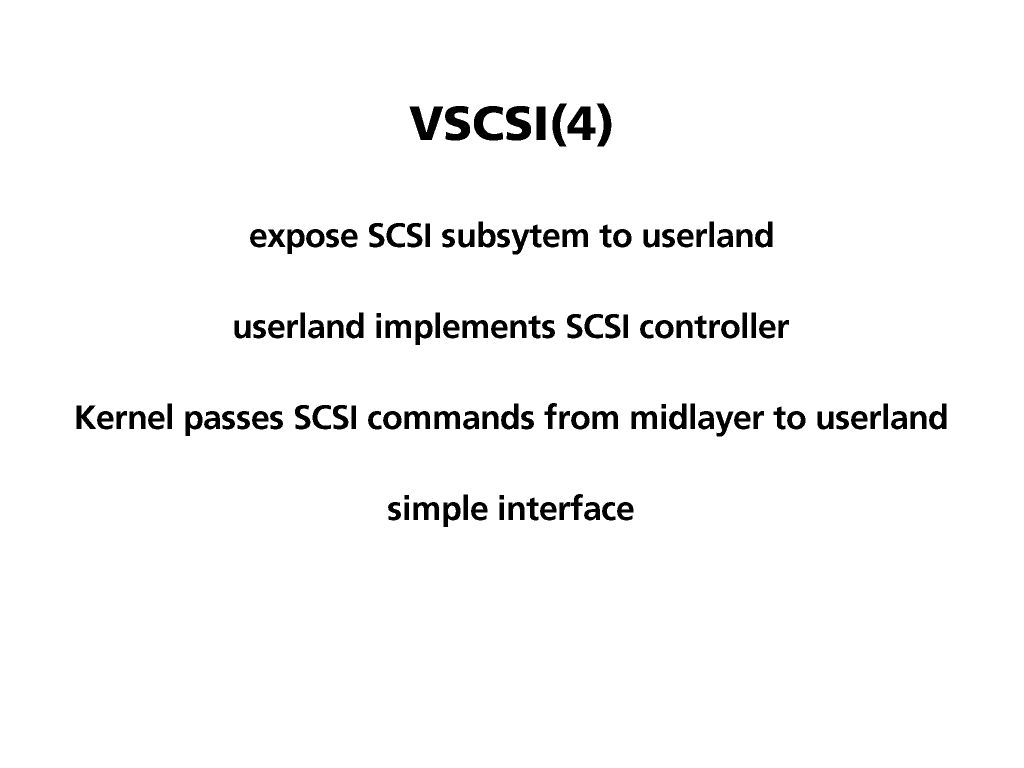 VSCSI(4)

expose SCSI subsytem to userland

userland implements SCSI controller

Kernel passes SCSI commands from midlayer to userland

simple interface